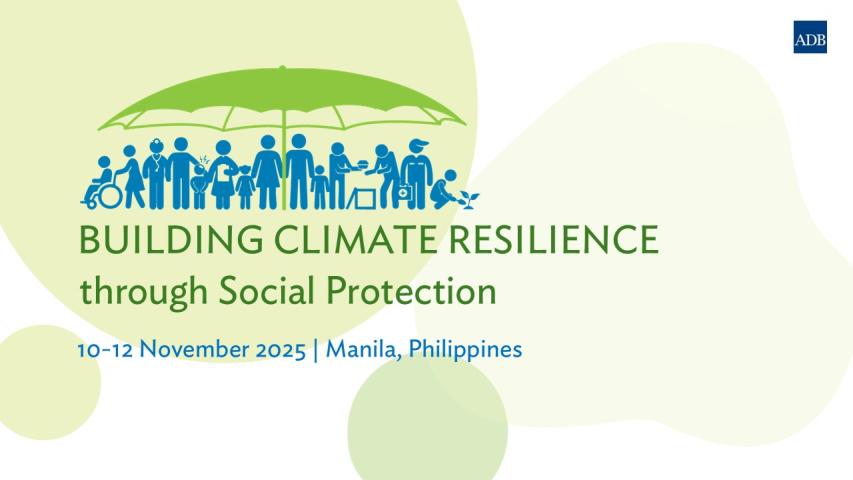 ADB

BUILDING CLIMATE RESILIENCE
through Social Protection

10-12 November 2025 | Manila, Philippines